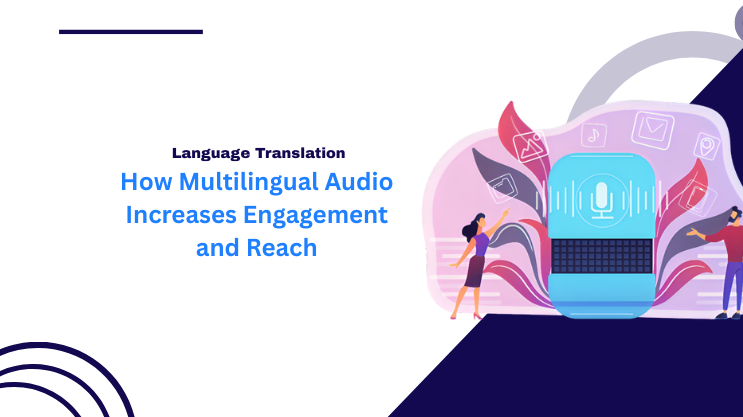 Language Translation

How Multilingual Audio Increases Engagement and Reach